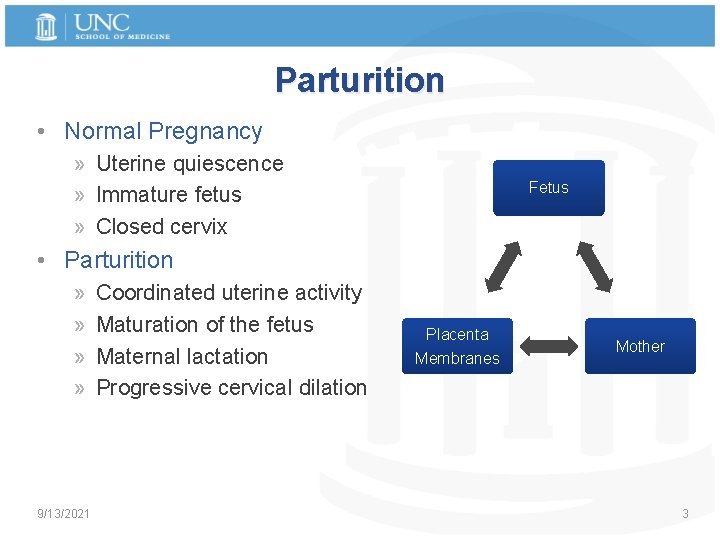 UNC
SCHOOL OF MEDICINE

Parturition

• Normal Pregnancy
» Uterine quiescence
» Immature fetus
» Closed cervix
• Parturition
» Coordinated uterine activity
» Maturation of the fetus
» Maternal lactation
» Progressive cervical dilation

Fetus

Placenta Membranes

Mother

9/13/2021

3